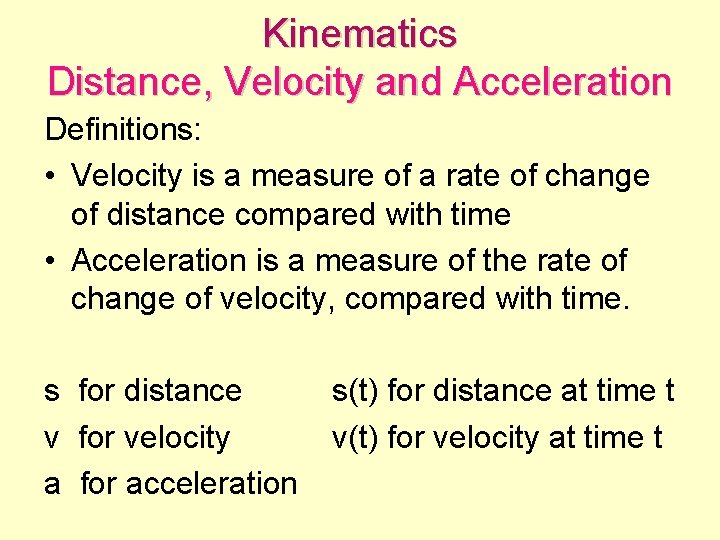 Kinematics
Distance, Velocity and Acceleration

Definitions:

• Velocity is a measure of a rate of change of distance compared with time

• Acceleration is a measure of the rate of change of velocity, compared with time.

s for distance
v for velocity
a for acceleration

s(t) for distance at time t
v(t) for velocity at time t